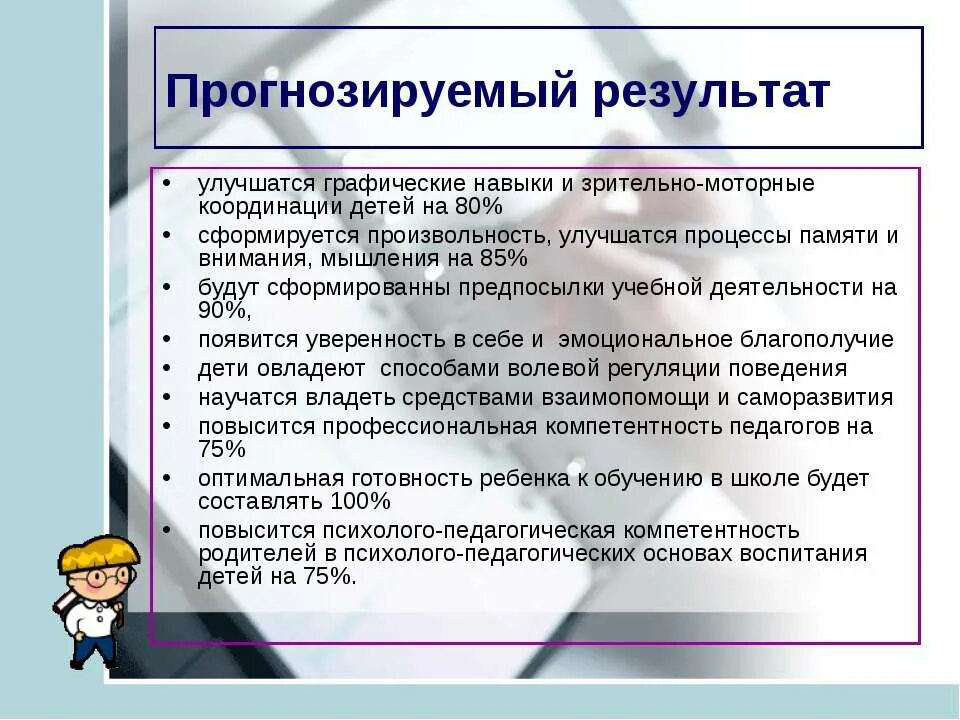 Прогнозируемый результат

• улучшатся графические навыки и зрительно-моторные координации детей на 80%
• сформируется произвольность, улучшатся процессы памяти и внимания, мышления на 85%
• будут сформированны предпосылки учебной деятельности на 90%,
• появится уверенность в себе и эмоциональное благополучие
• дети овладеют способами волевой регуляции поведения
• научатся владеть средствами взаимопомощи и саморазвития
• повысится профессиональная компетентность педагогов на 75%
• оптимальная готовность ребенка к обучению в школе будет составлять 100%
• повысится психолого-педагогическая компетентность родителей в психолого-педагогических основах воспитания детей на 75%.